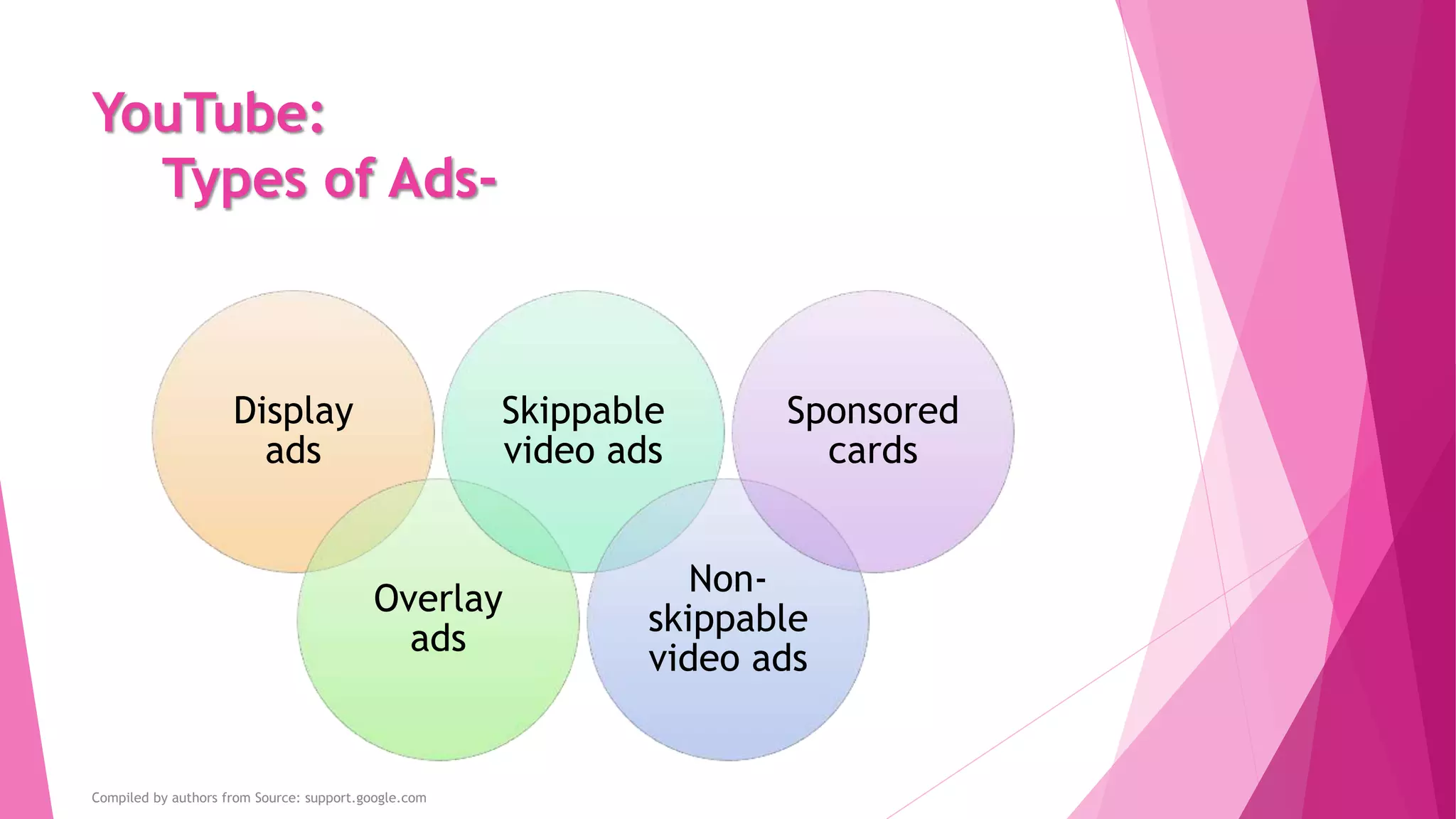 YouTube:
Types of Ads-

Display ads

Skippable video ads

Sponsored cards

Overlay ads

Non-skippable video ads

Compiled by authors from Source: support.google.com